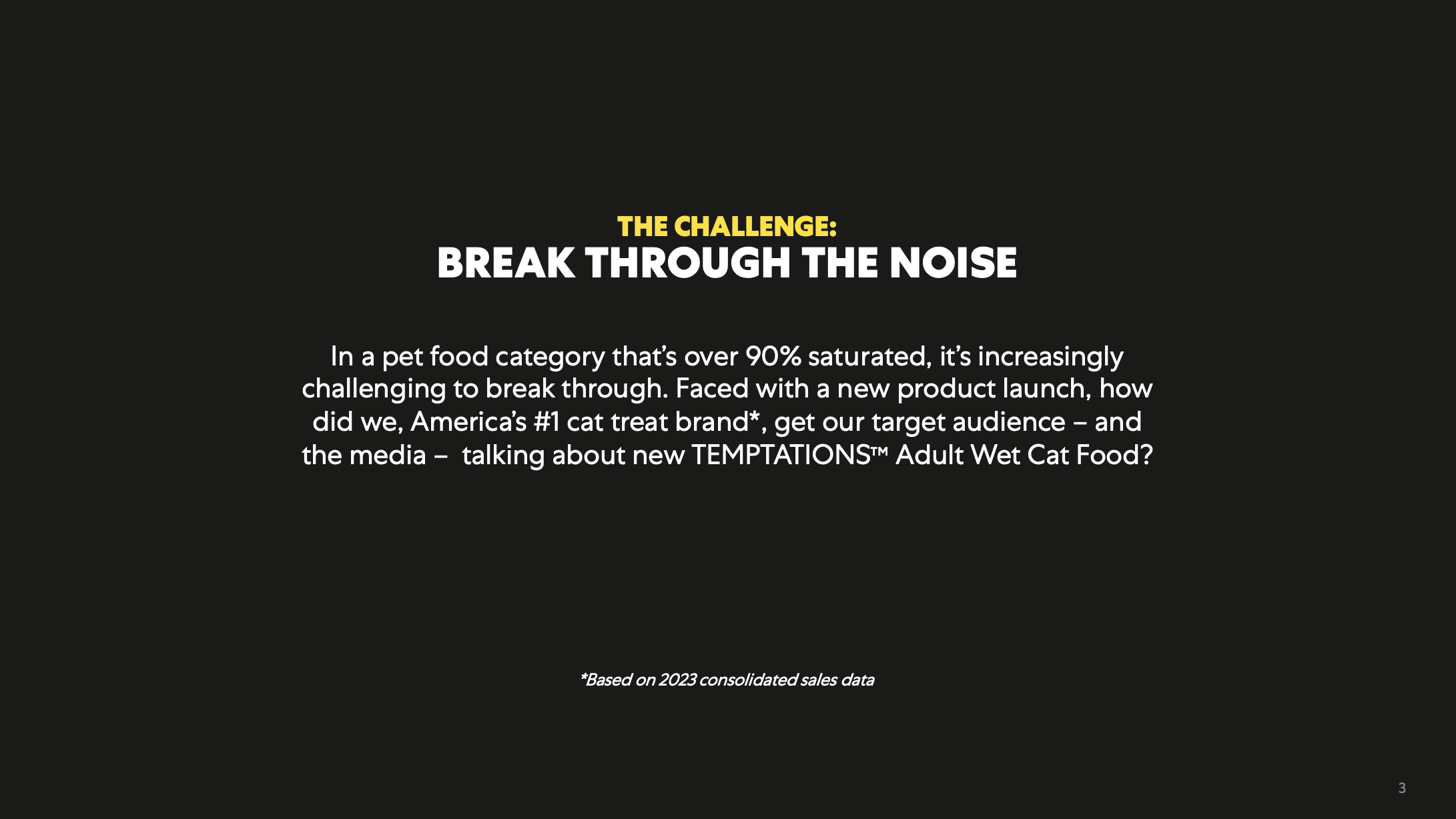 THE CHALLENGE:
BREAK THROUGH THE NOISE

In a pet food category that's over 90% saturated, it's increasingly challenging to break through. Faced with a new product launch, how did we, America's #1 cat treat brand*, get our target audience – and the media – talking about new TEMPTATIONS™ Adult Wet Cat Food?

*Based on 2023 consolidated sales data

3